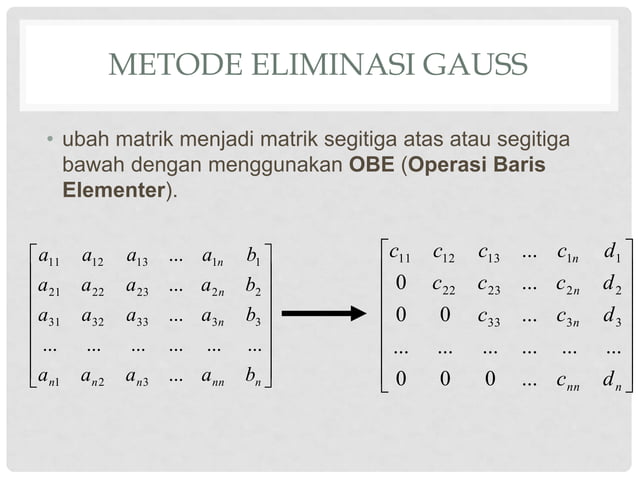 METODE ELIMINASI GAUSS

• ubah matrik menjadi matrik segitiga atas atau segitiga bawah dengan menggunakan **OBE** (**Operasi Baris Elementer**).

$\begin{bmatrix} a_{11} & a_{12} & a_{13} & ... & a_{1n} & b_1 \\ a_{21} & a_{22} & a_{23} & ... & a_{2n} & b_2 \\ a_{31} & a_{32} & a_{33} & ... & a_{3n} & b_3 \\ ... & ... & ... & ... & ... & ... \\ a_{n1} & a_{n2} & a_{n3} & ... & a_{nn} & b_n \end{bmatrix} \rightarrow \begin{bmatrix} c_{11} & c_{12} & c_{13} & ... & c_{1n} & d_1 \\ 0 & c_{22} & c_{23} & ... & c_{2n} & d_2 \\ 0 & 0 & c_{33} & ... & c_{3n} & d_3 \\ ... & ... & ... & ... & ... & ... \\ 0 & 0 & 0 & ... & c_{nn} & d_n \end{bmatrix}$